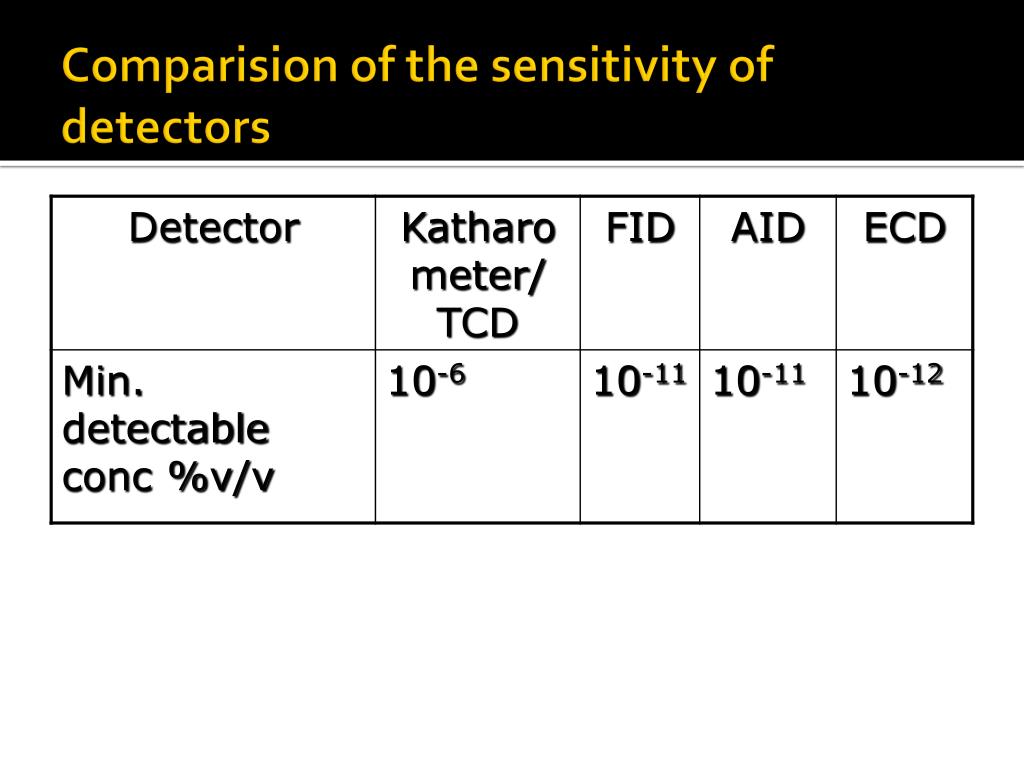 Comparision of the sensitivity of detectors

| Detector | Katharo meter/ TCD | FID | AID | ECD |
|---|---|---|---|---|
| Min. detectable conc %v/v | $10^{-6}$ | $10^{-11}$ | $10^{-11}$ | $10^{-12}$ |